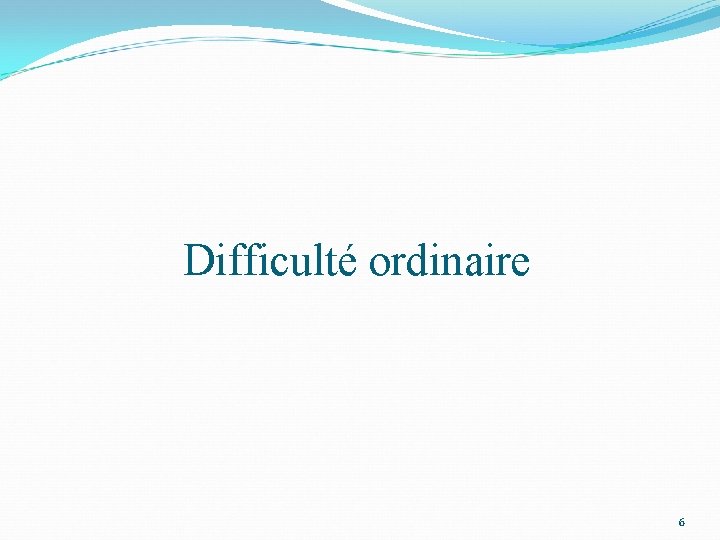 Difficulté ordinaire

6